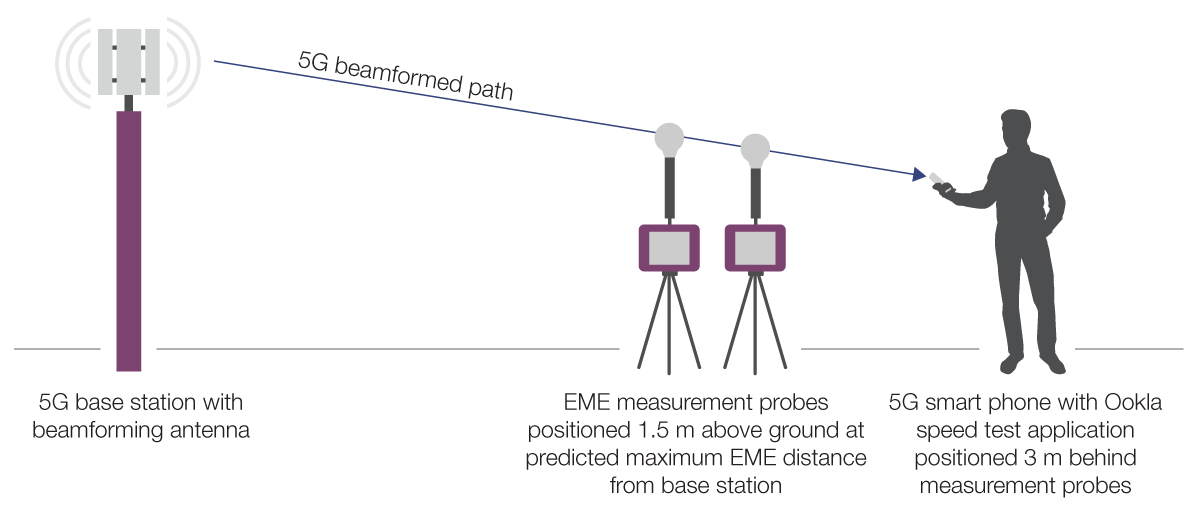 5G beamformed path

5G base station with beamforming antenna

EME measurement probes positioned 1.5 m above ground at predicted maximum EME distance from base station

5G smart phone with Ookla speed test application positioned 3 m behind measurement probes